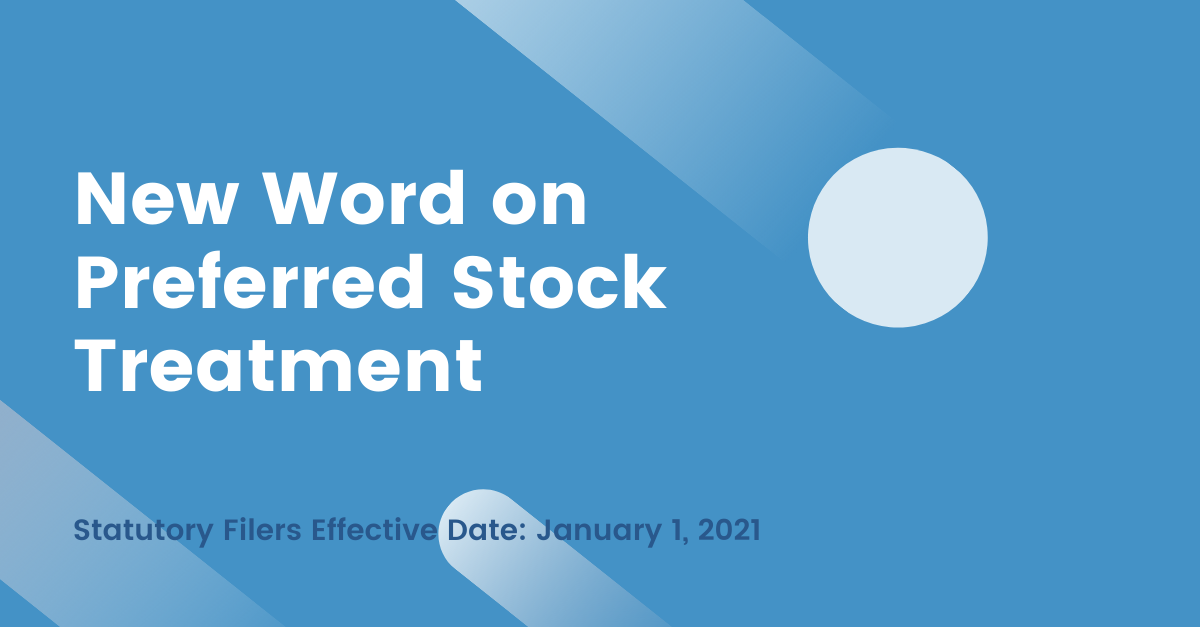 New Word on Preferred Stock Treatment

Statutory Filers Effective Date: January 1, 2021